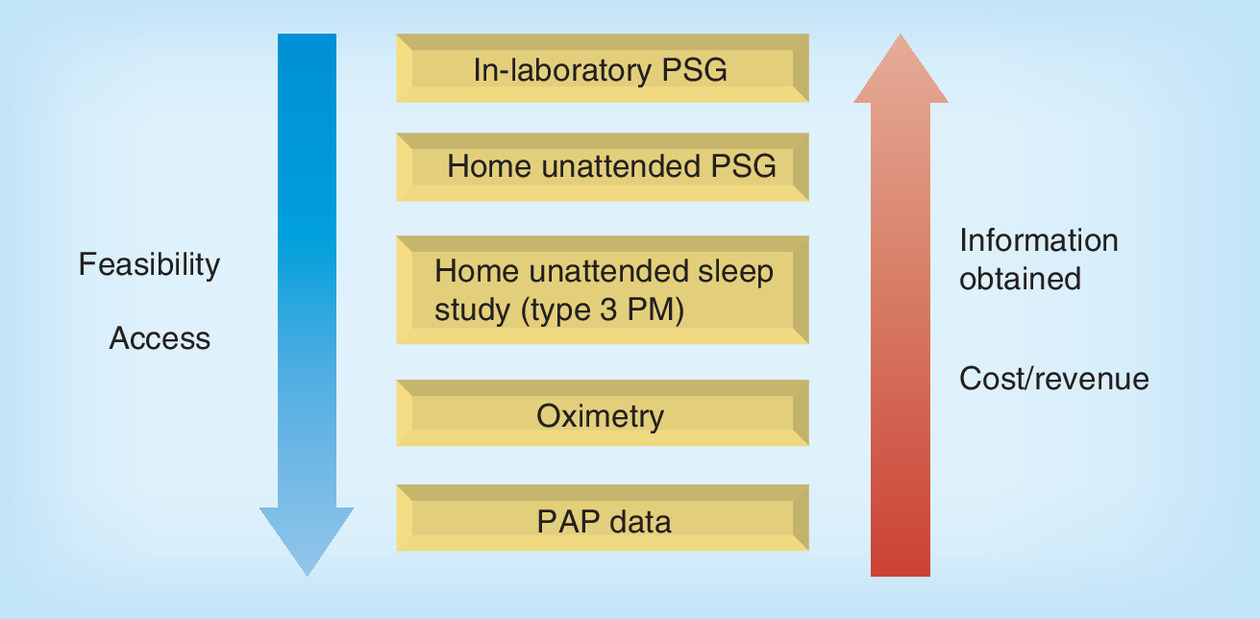 Feasibility

Access

In-laboratory PSG

Home unattended PSG

Home unattended sleep study (type 3 PM)

Oximetry

PAP data

Information obtained

Cost/revenue